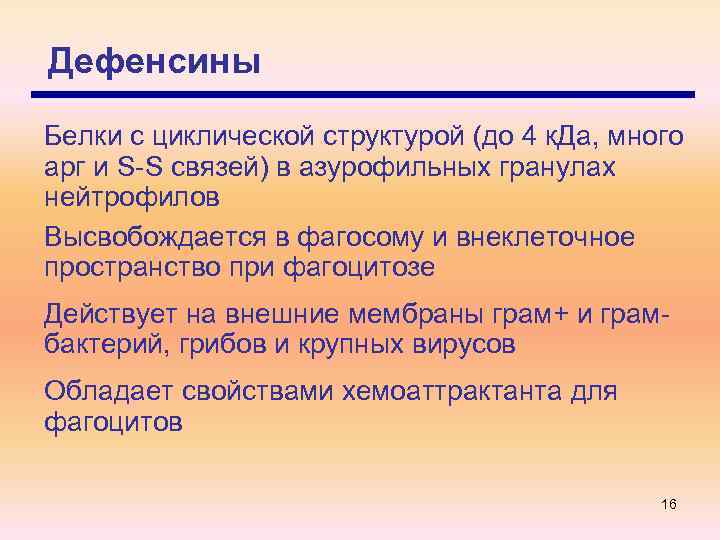 Дефенсины

Белки с циклической структурой (до 4 кДа, много арг и S-S связей) в азурофильных гранулах нейтрофилов

Высвобождается в фагосому и внеклеточное пространство при фагоцитозе

Действует на внешние мембраны грам+ и грам- бактерий, грибов и крупных вирусов

Обладает свойствами хемоаттрактанта для фагоцитов

16